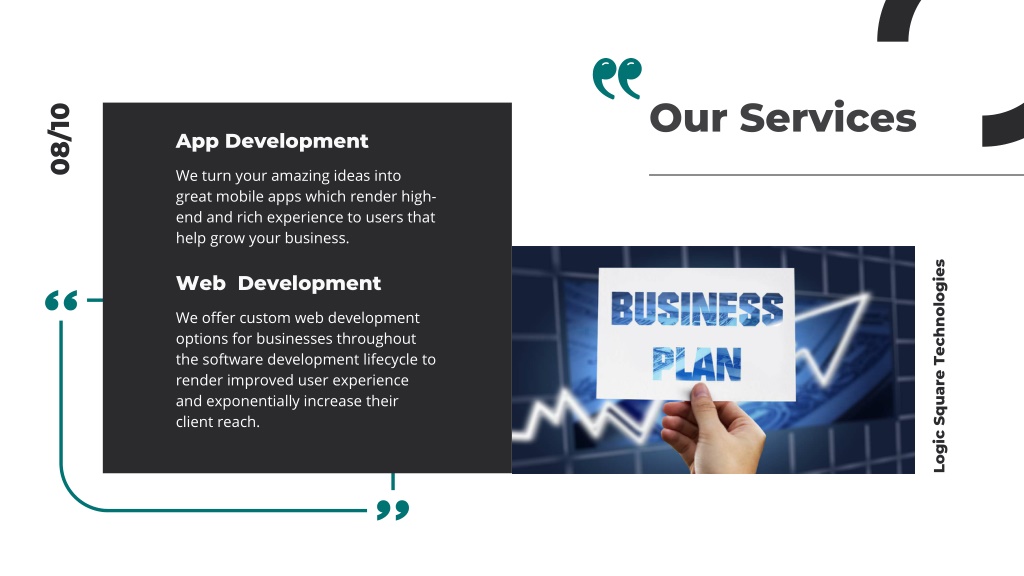 08/10

App Development

We turn your amazing ideas into great mobile apps which render high-end and rich experience to users that help grow your business.

Web Development

We offer custom web development options for businesses throughout the software development lifecycle to render improved user experience and exponentially increase their client reach.

Our Services

BUSINESS PLAN

Logic Square Technologies